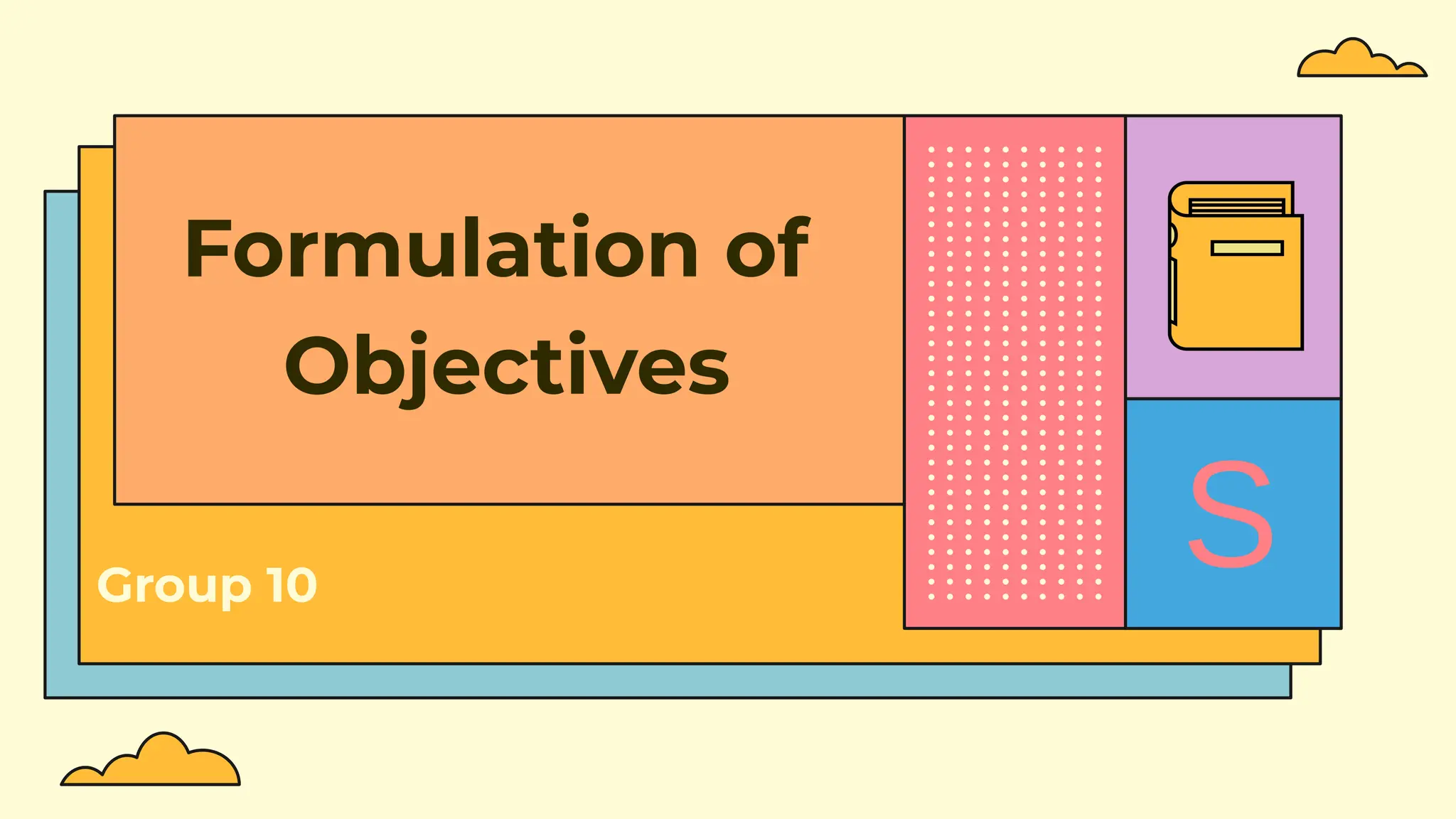 Formulation of Objectives

Group 10

S